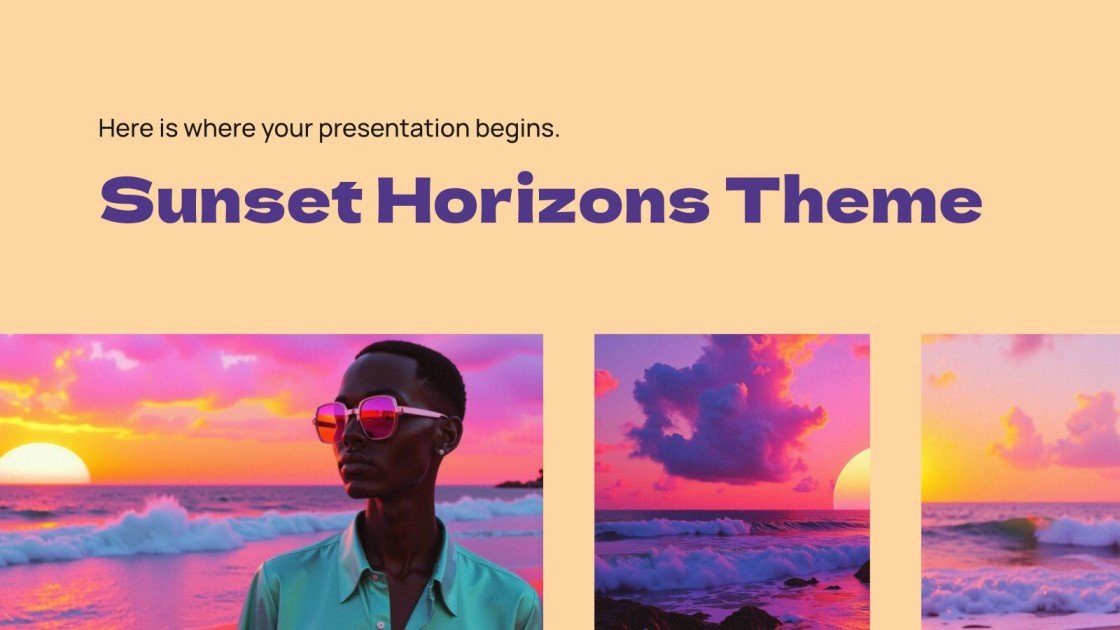 Here is where your presentation begins.

Sunset Horizons Theme